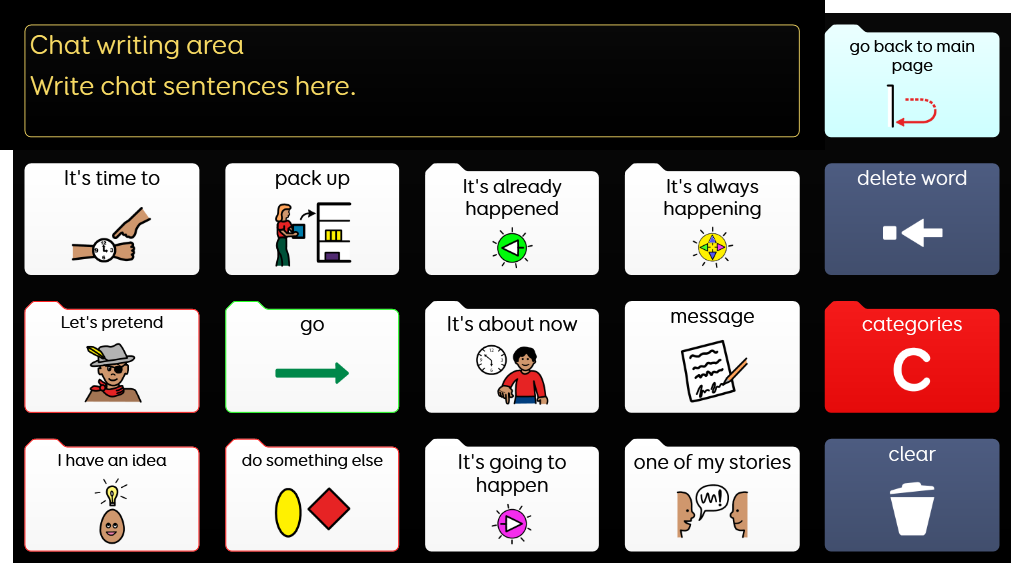 Chat writing area
Write chat sentences here.

go back to main page

It's time to

pack up

It's already happened

It's always happening

delete word

Let's pretend

go

It's about now

message

categories
C

I have an idea

do something else

It's going to happen

one of my stories

clear